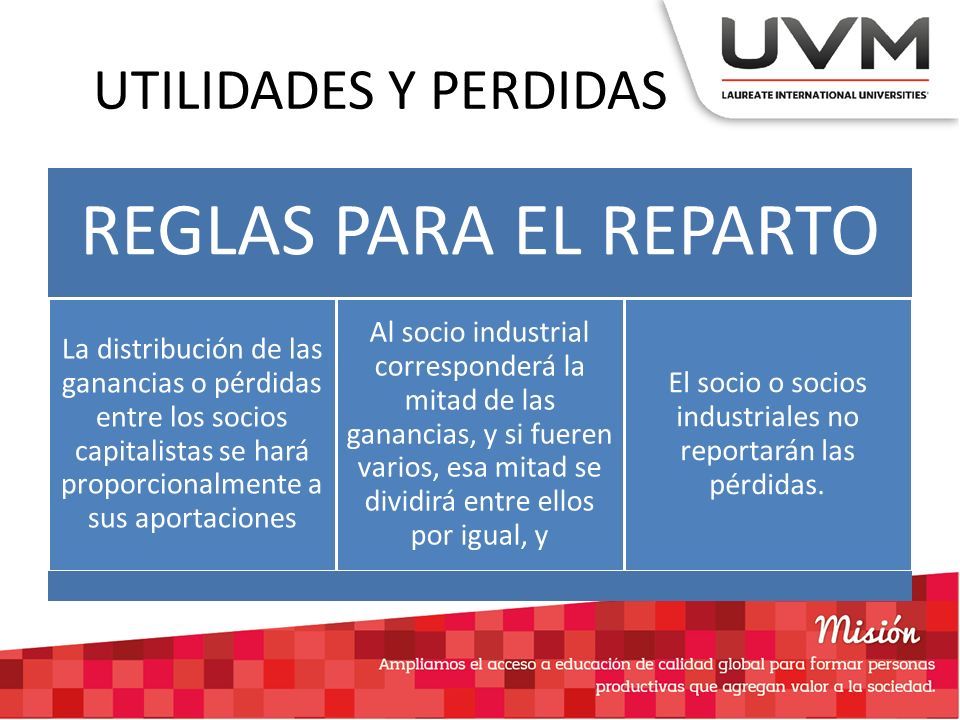 UTILIDADES Y PERDIDAS

UVM
LAUREATE INTERNATIONAL UNIVERSITIES

REGLAS PARA EL REPARTO

La distribución de las ganancias o pérdidas entre los socios capitalistas se hará proporcionalmente a sus aportaciones

Al socio industrial corresponderá la mitad de las ganancias, y si fueren varios, esa mitad se dividirá entre ellos por igual, y

El socio o socios industriales no reportarán las pérdidas.

Misión
Ampliamos el acceso a educación de calidad global para formar personas productivas que agregan valor a la sociedad.